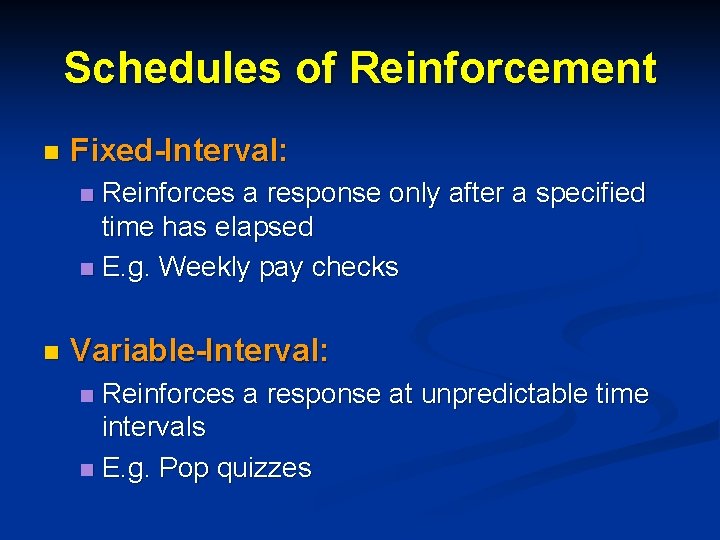 Schedules of Reinforcement

Fixed-Interval:

Reinforces a response only after a specified time has elapsed

E.g. Weekly pay checks

Variable-Interval:

Reinforces a response at unpredictable time intervals

E.g. Pop quizzes